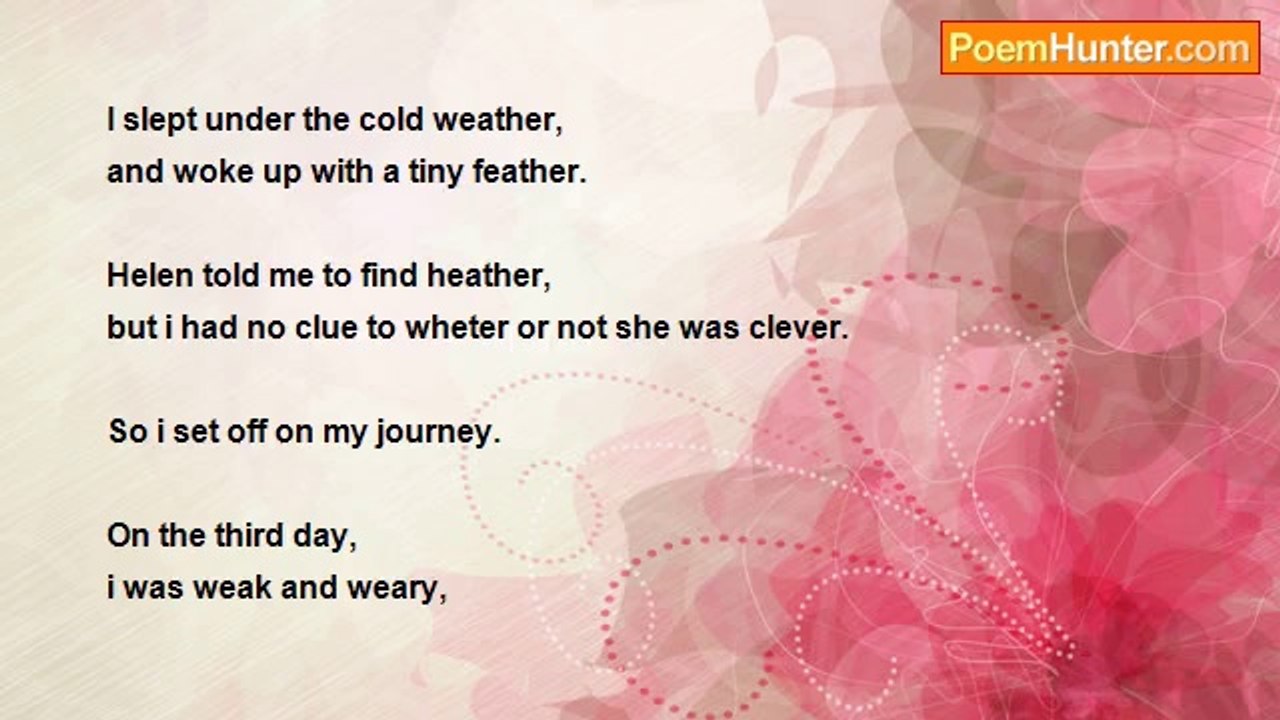 PoemHunter.com

I slept under the cold weather,
and woke up with a tiny feather.

Helen told me to find heather,
but i had no clue to wheter or not she was clever.

So i set off on my journey.

On the third day,
i was weak and weary,